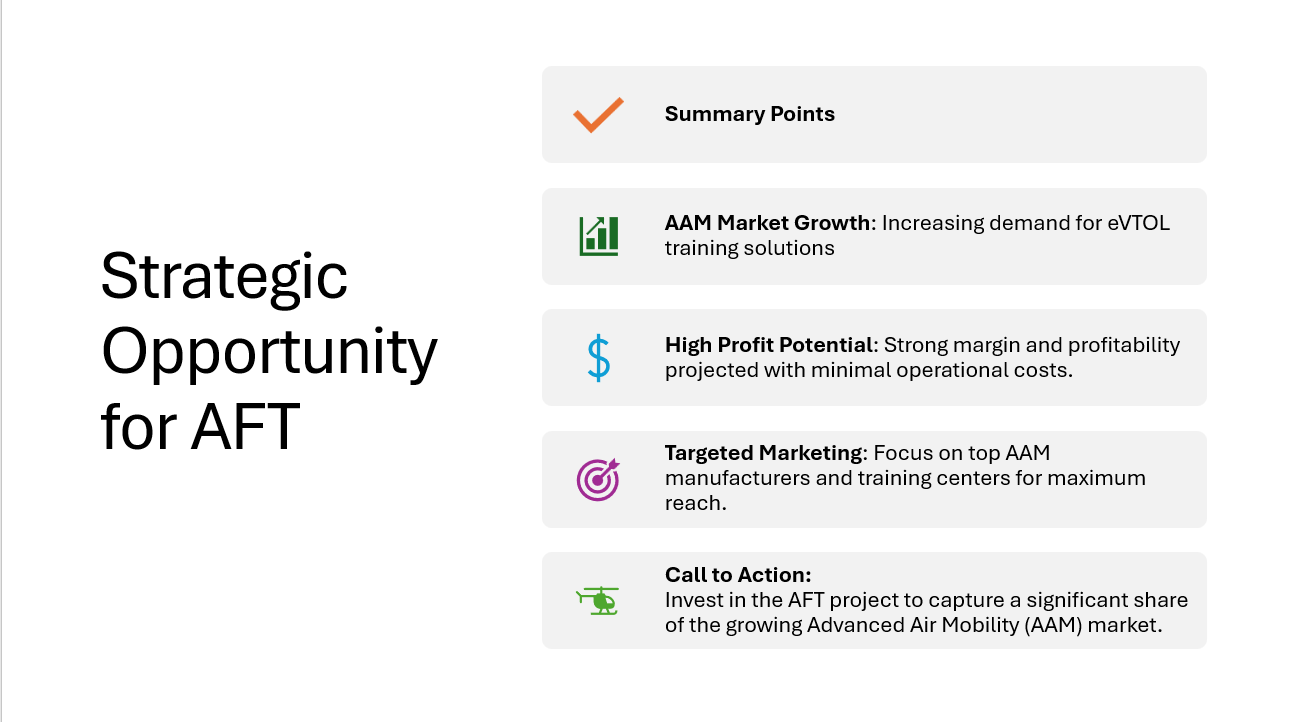 Strategic Opportunity for AFT

Summary Points

AAM Market Growth: Increasing demand for eVTOL training solutions

High Profit Potential: Strong margin and profitability projected with minimal operational costs.

Targeted Marketing: Focus on top AAM manufacturers and training centers for maximum reach.

Call to Action:
Invest in the AFT project to capture a significant share of the growing Advanced Air Mobility (AAM) market.